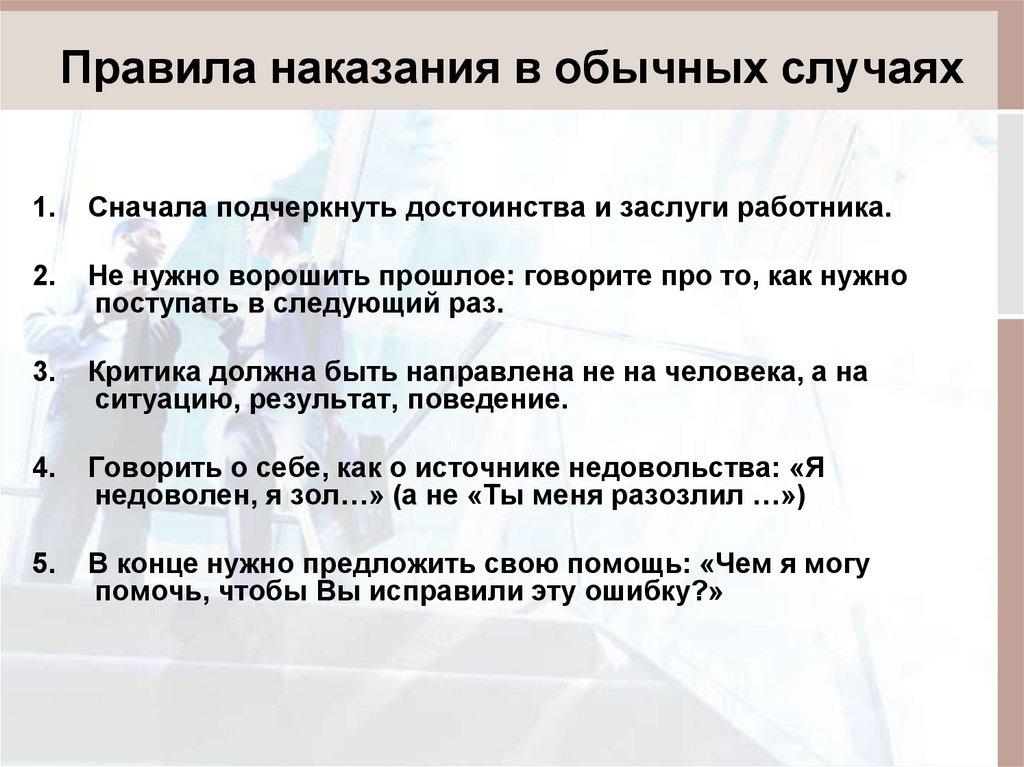 Правила наказания в обычных случаях

1. Сначала подчеркнуть достоинства и заслуги работника.

2. Не нужно ворошить прошлое: говорите про то, как нужно поступать в следующий раз.

3. Критика должна быть направлена не на человека, а на ситуацию, результат, поведение.

4. Говорить о себе, как о источнике недовольства: «Я недоволен, я зол…» (а не «Ты меня разозлил …»)

5. В конце нужно предложить свою помощь: «Чем я могу помочь, чтобы Вы исправили эту ошибку?»